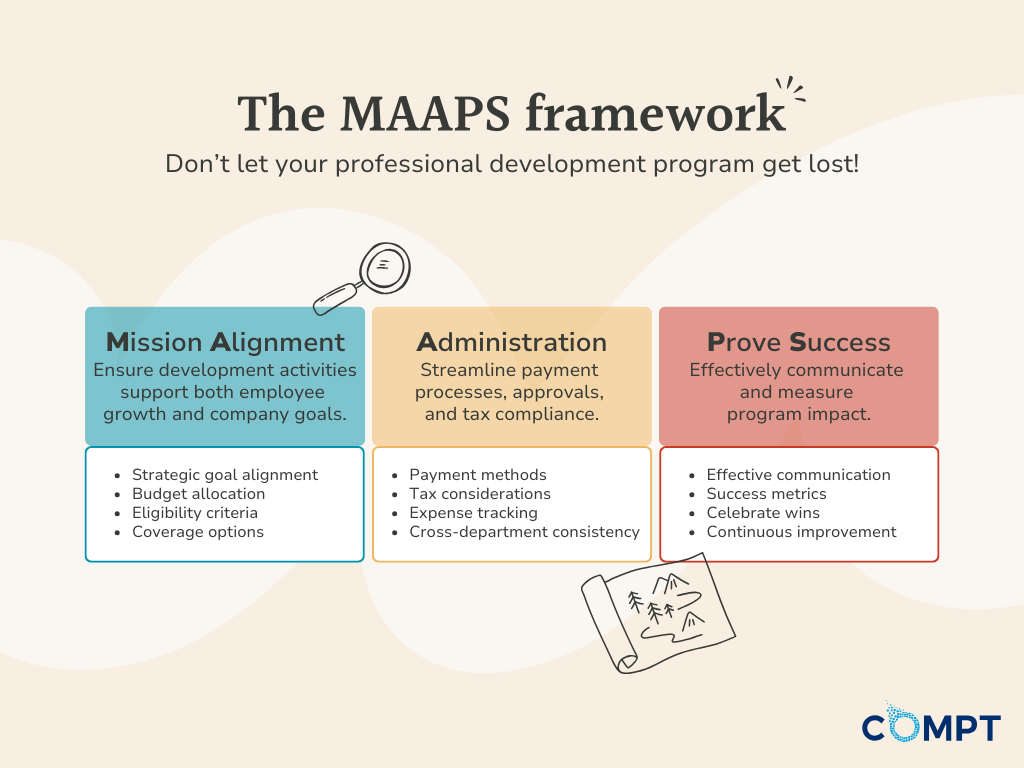 The MAAPS framework

Don't let your professional development program get lost!

Mission Alignment
Ensure development activities support both employee growth and company goals.

- Strategic goal alignment
- Budget allocation
- Eligibility criteria
- Coverage options

Administration
Streamline payment processes, approvals, and tax compliance.

- Payment methods
- Tax considerations
- Expense tracking
- Cross-department consistency

Prove Success
Effectively communicate and measure program impact.

- Effective communication
- Success metrics
- Celebrate wins
- Continuous improvement

COMPT